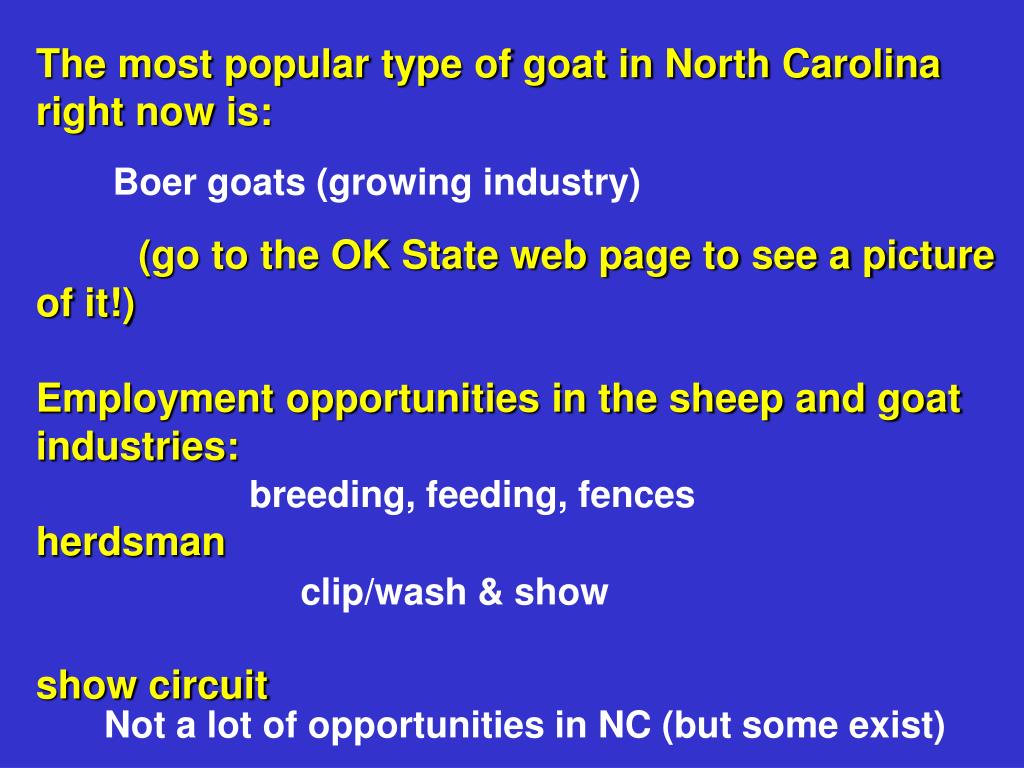 The most popular type of goat in North Carolina right now is:

Boer goats (growing industry)

(go to the OK State web page to see a picture of it!)

Employment opportunities in the sheep and goat industries:

breeding, feeding, fences

herdsman

clip/wash & show

show circuit

Not a lot of opportunities in NC (but some exist)